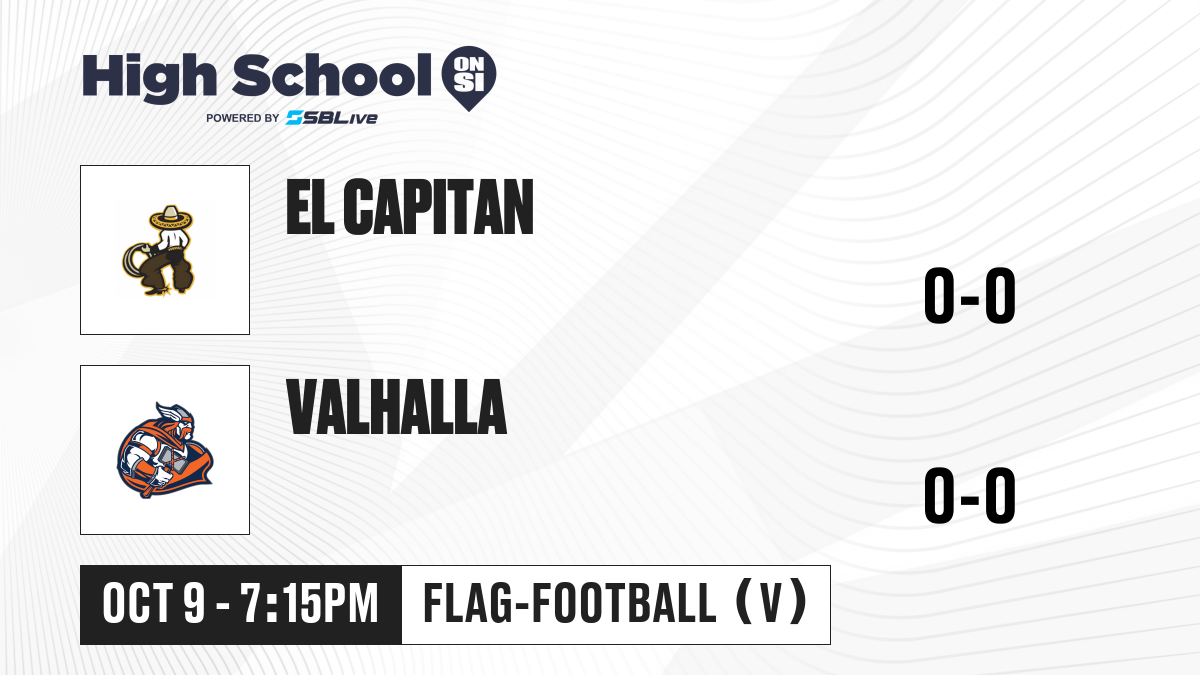 High School ON SI
POWERED BY SBLive

EL CAPITAN

0-0

VALHALLA

0-0

OCT 9 - 7:15PM

FLAG-FOOTBALL (V)